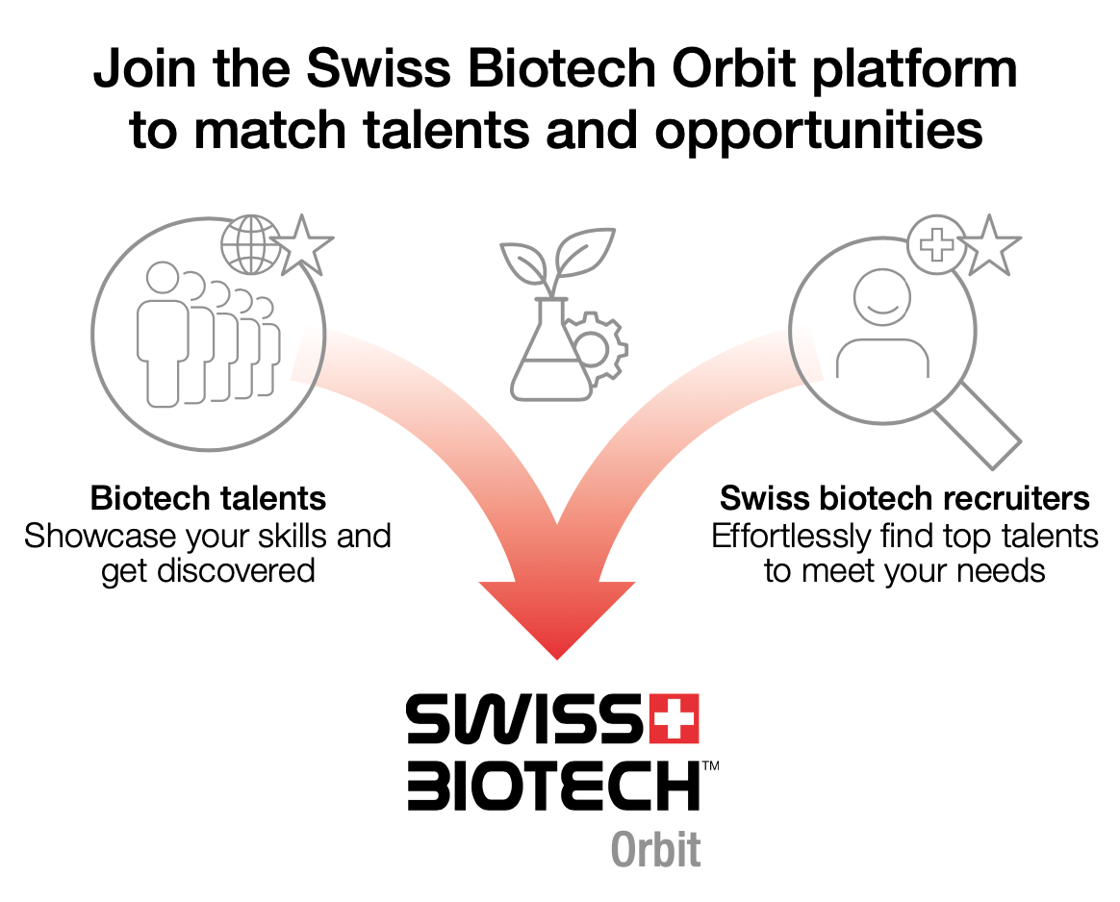 Join the Swiss Biotech Orbit platform to match talents and opportunities

Biotech talents
Showcase your skills and get discovered

Swiss biotech recruiters
Effortlessly find top talents to meet your needs

SWISS
BIOTECH™
Orbit